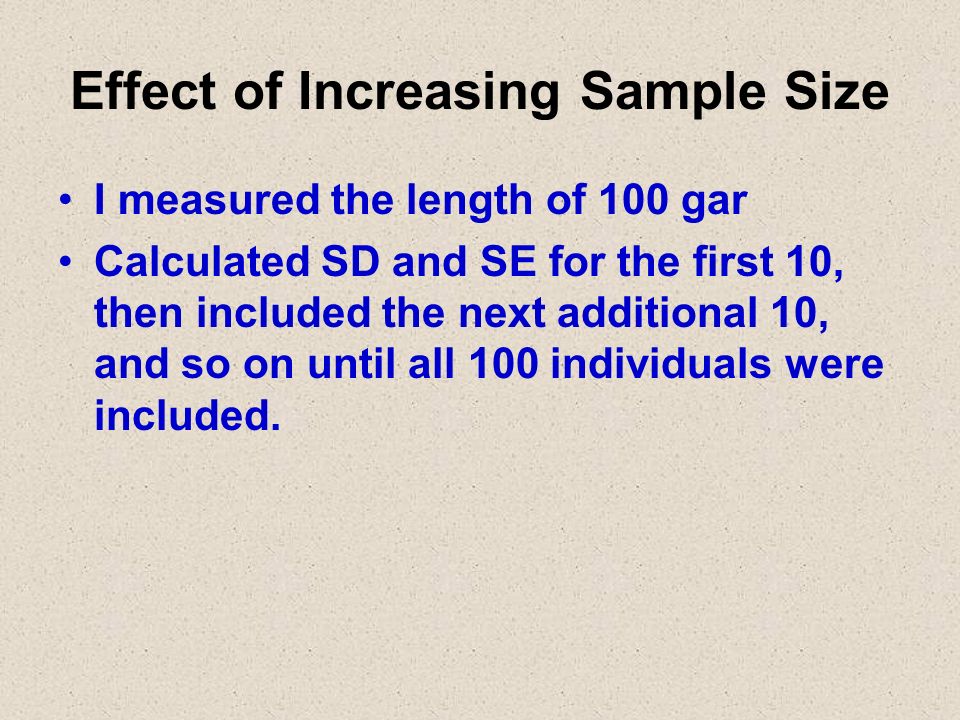 Effect of Increasing Sample Size

• I measured the length of 100 gar
• Calculated SD and SE for the first 10, then included the next additional 10, and so on until all 100 individuals were included.